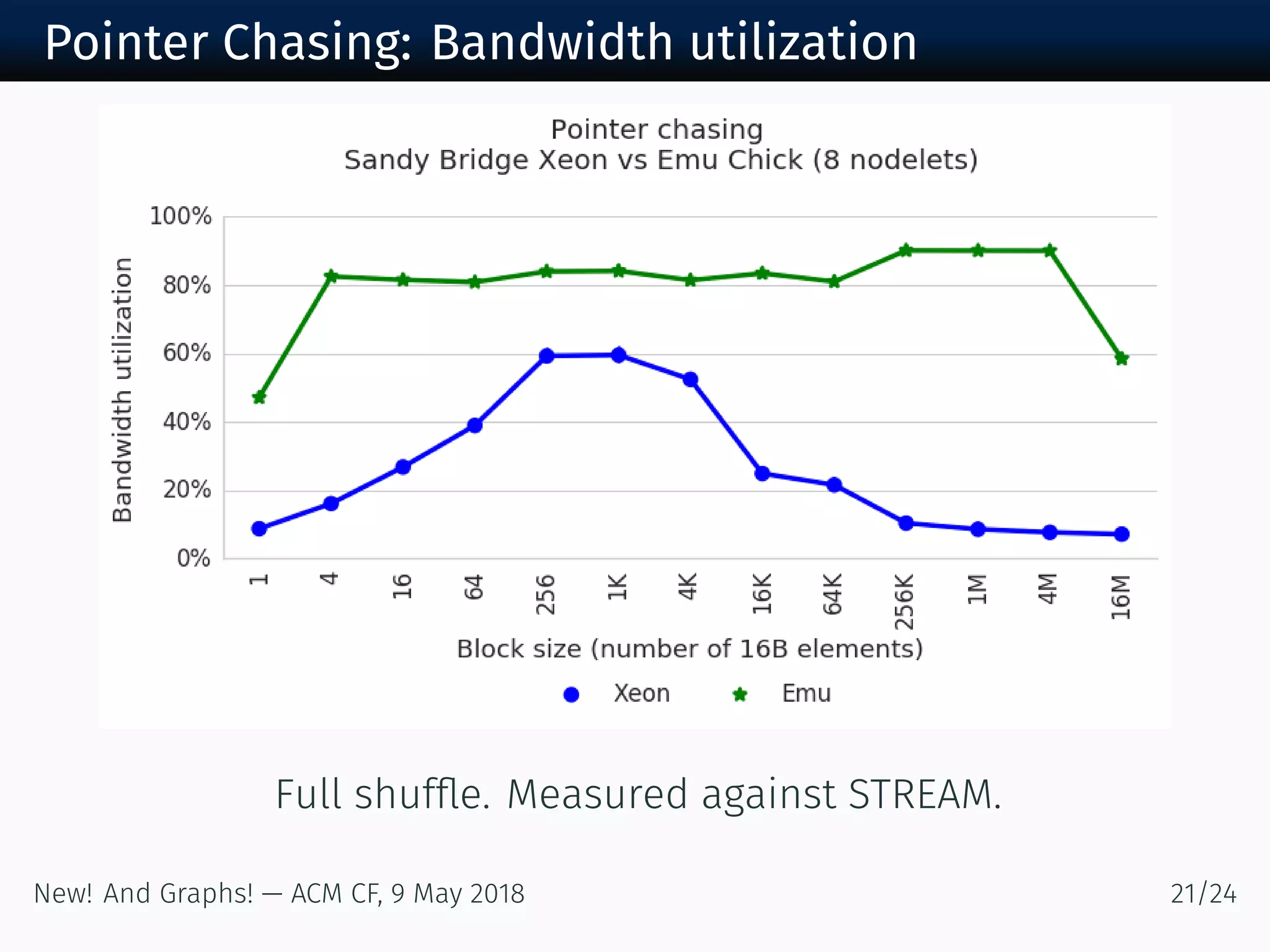 Pointer Chasing: Bandwidth utilization

Pointer chasing
Sandy Bridge Xeon vs Emu Chick (8 nodelets)

Bandwidth utilization

100%
80%
60%
40%
20%
0%

1
4
16
64
256
1K
4K
16K
64K
256K
1M
4M
16M

Block size (number of 16B elements)

Xeon
Emu

Full shuffle. Measured against STREAM.

New! And Graphs! — ACM CF, 9 May 2018

21/24